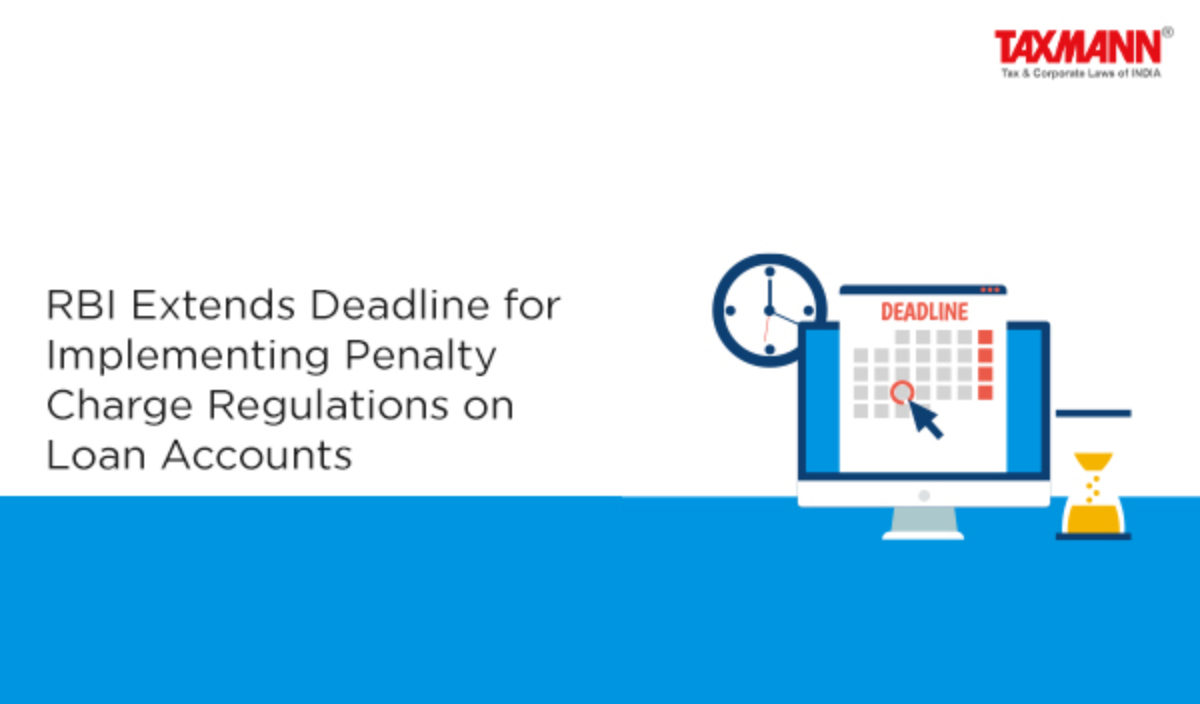 TAXMANN®
Tax & Corporate Laws of INDIA

RBI Extends Deadline for Implementing Penalty Charge Regulations on Loan Accounts

DEADLINE